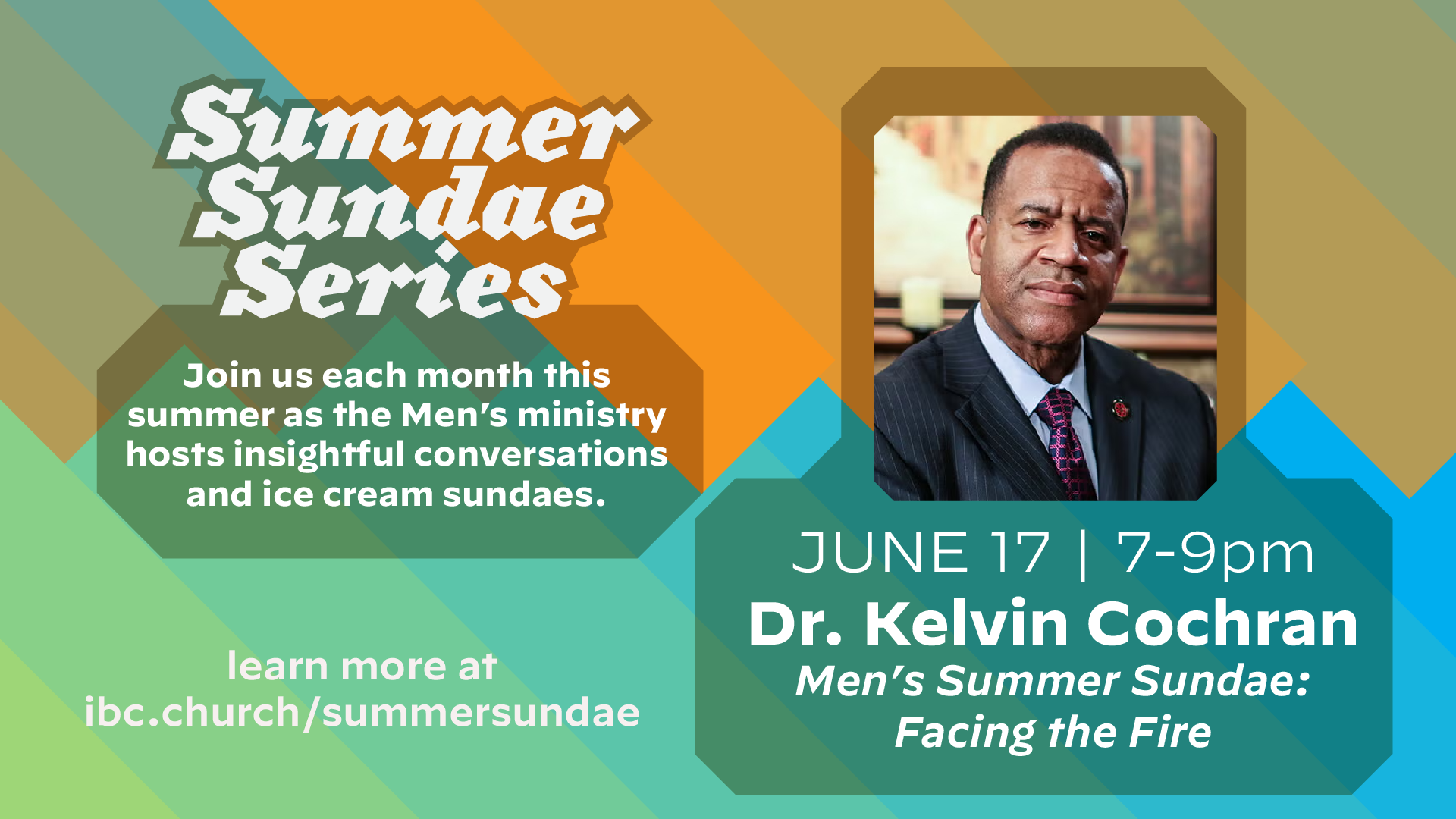 Summer Sundae Series

Join us each month this summer as the Men's ministry hosts insightful conversations and ice cream sundaes.

learn more at ibc.church/summersundae

JUNE 17 | 7-9pm
Dr. Kelvin Cochran
Men's Summer Sundae: Facing the Fire